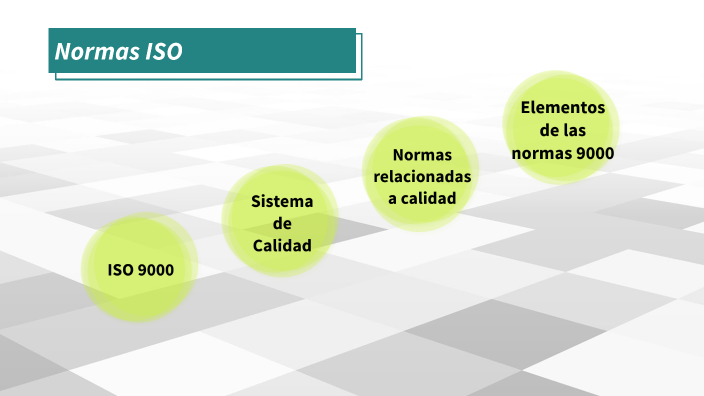 Normas ISO

ISO 9000

Sistema de Calidad

Normas relacionadas a calidad

Elementos de las normas 9000